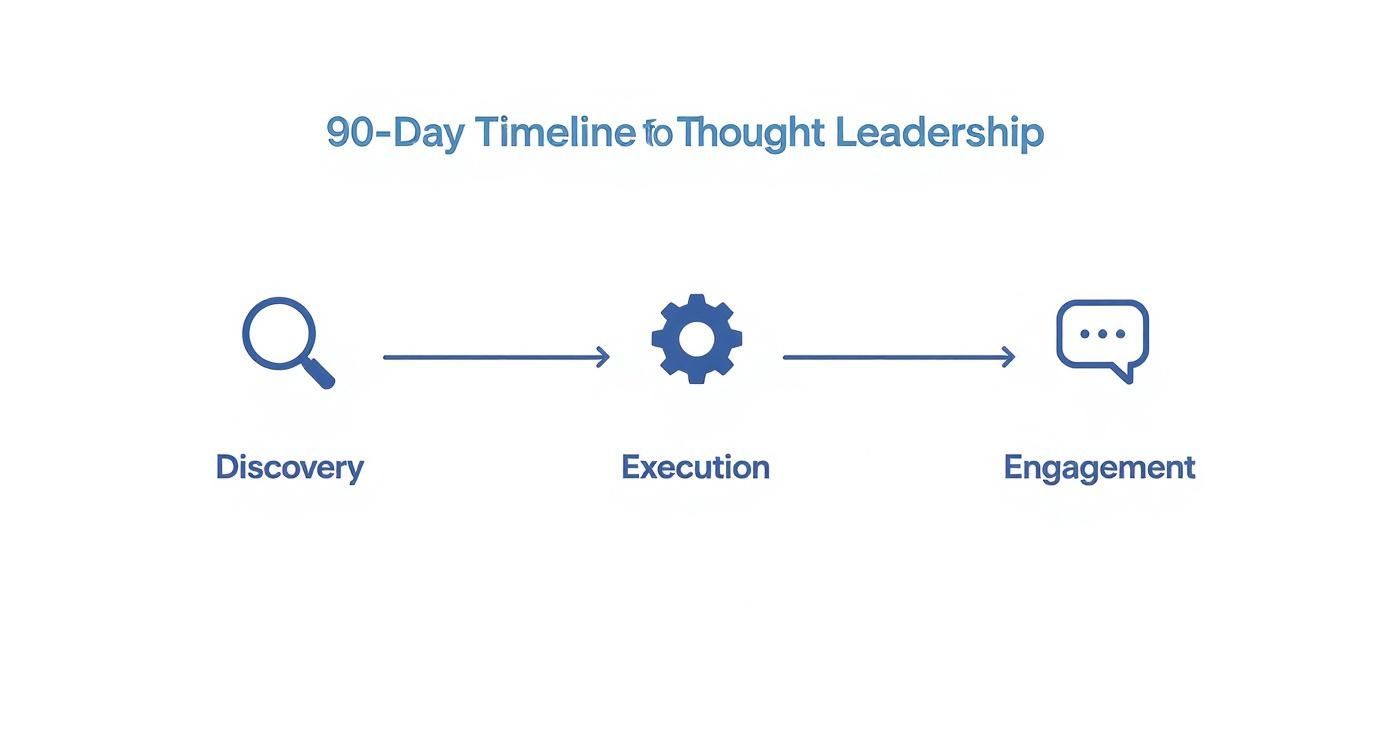 90-Day Timeline to Thought Leadership

Discovery

Execution

Engagement